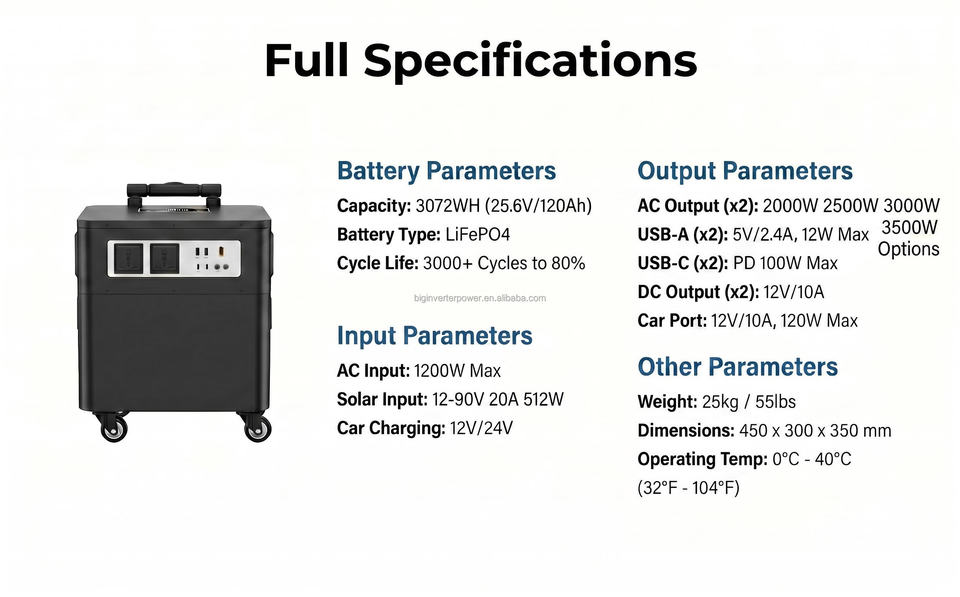 Full Specifications

Battery Parameters

Capacity: 3072WH (25.6V/120Ah)

Battery Type: LiFePO4

Cycle Life: 3000+ Cycles to 80%

biginverterpower.en.alibaba.com

Input Parameters

AC Input: 1200W Max

Solar Input: 12-90V 20A 512W

Car Charging: 12V/24V

Output Parameters

AC Output (x2): 2000W 2500W 3000W 3500W Options

USB-A (x2): 5V/2.4A, 12W Max

USB-C (x2): PD 100W Max

DC Output (x2): 12V/10A

Car Port: 12V/10A, 120W Max

Other Parameters

Weight: 25kg / 55lbs

Dimensions: 450 x 300 x 350 mm

Operating Temp: 0°C - 40°C (32°F - 104°F)